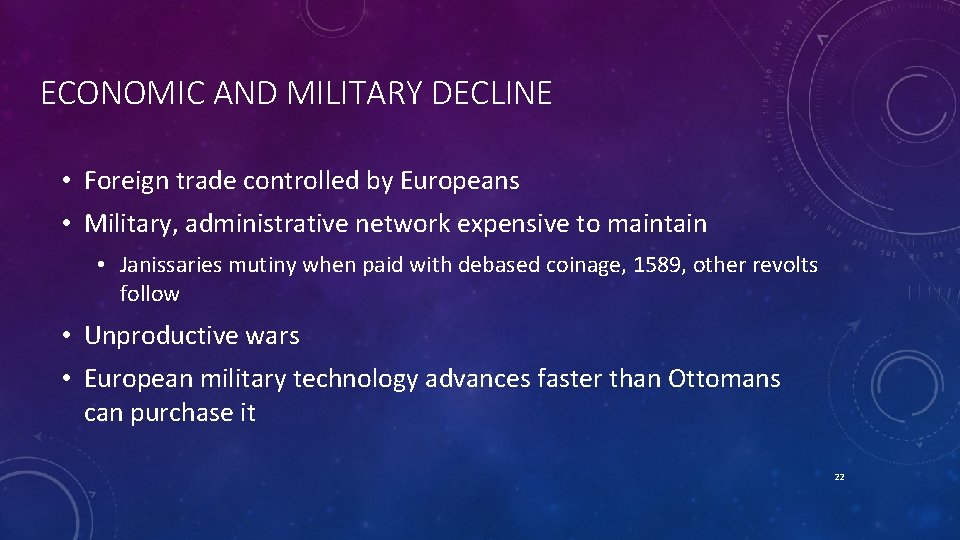 ECONOMIC AND MILITARY DECLINE

• Foreign trade controlled by Europeans
• Military, administrative network expensive to maintain
  • Janissaries mutiny when paid with debased coinage, 1589, other revolts follow
• Unproductive wars
• European military technology advances faster than Ottomans can purchase it

22